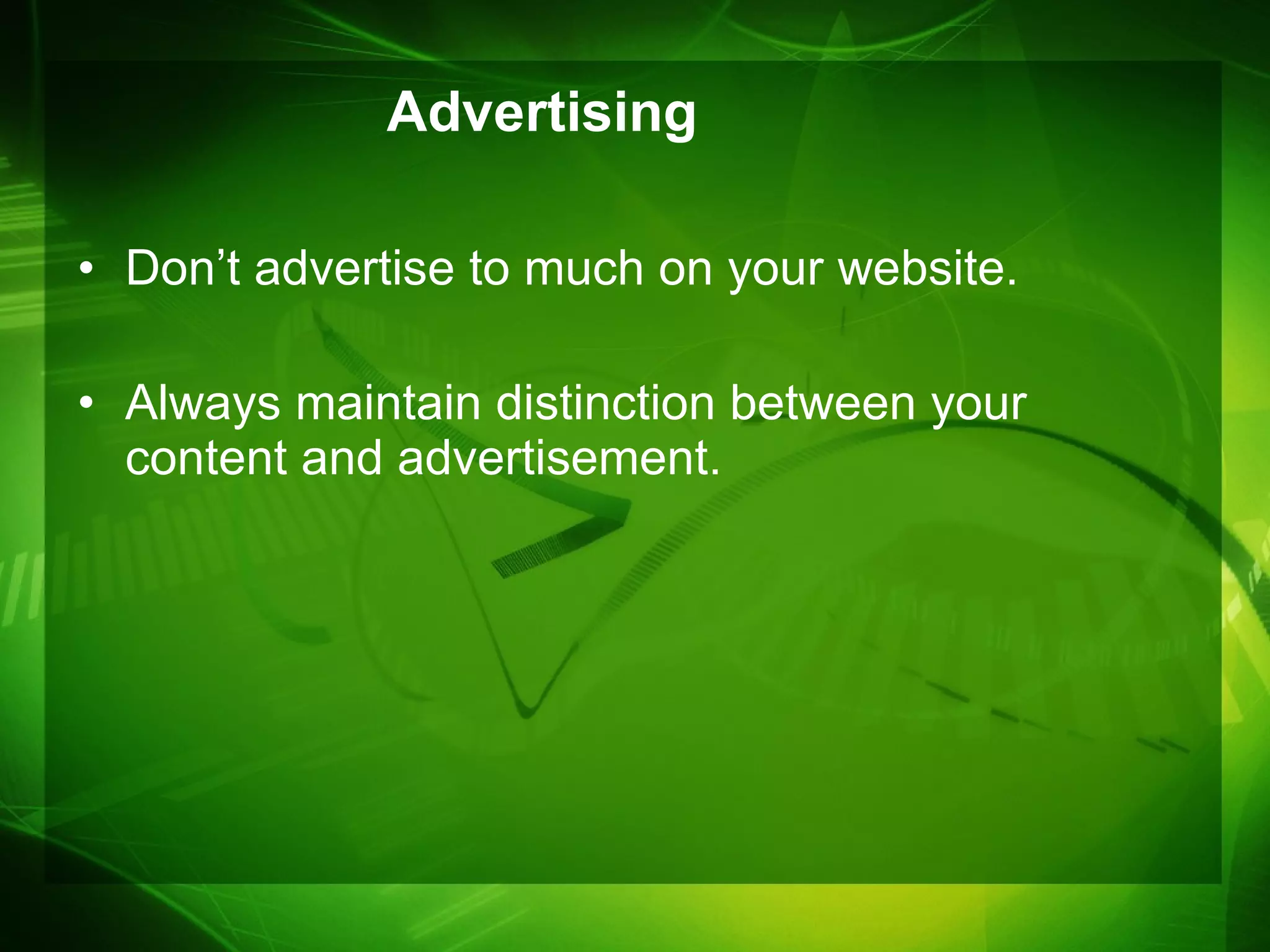 Advertising

• Don’t advertise to much on your website.

• Always maintain distinction between your content and advertisement.